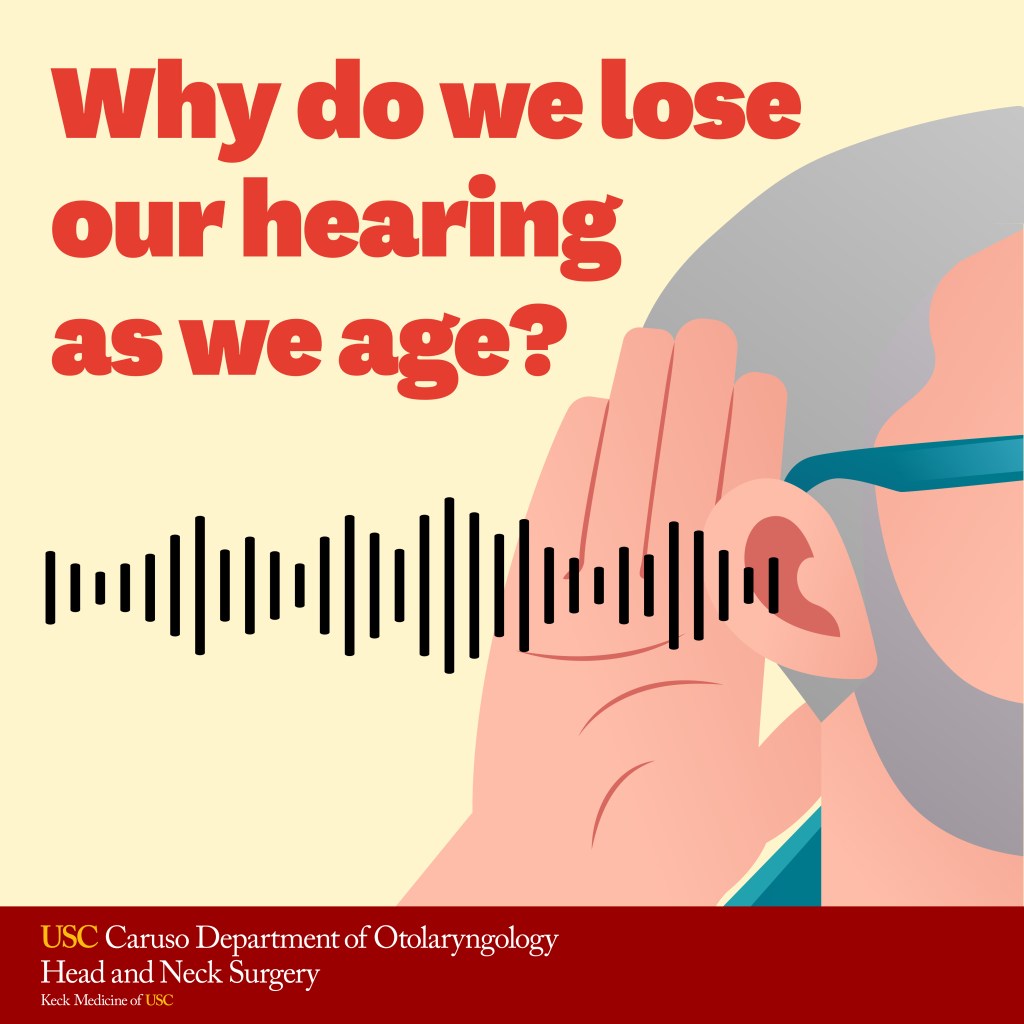 Why do we lose our hearing as we age?

USC Caruso Department of Otolaryngology
Head and Neck Surgery
Keck Medicine of USC